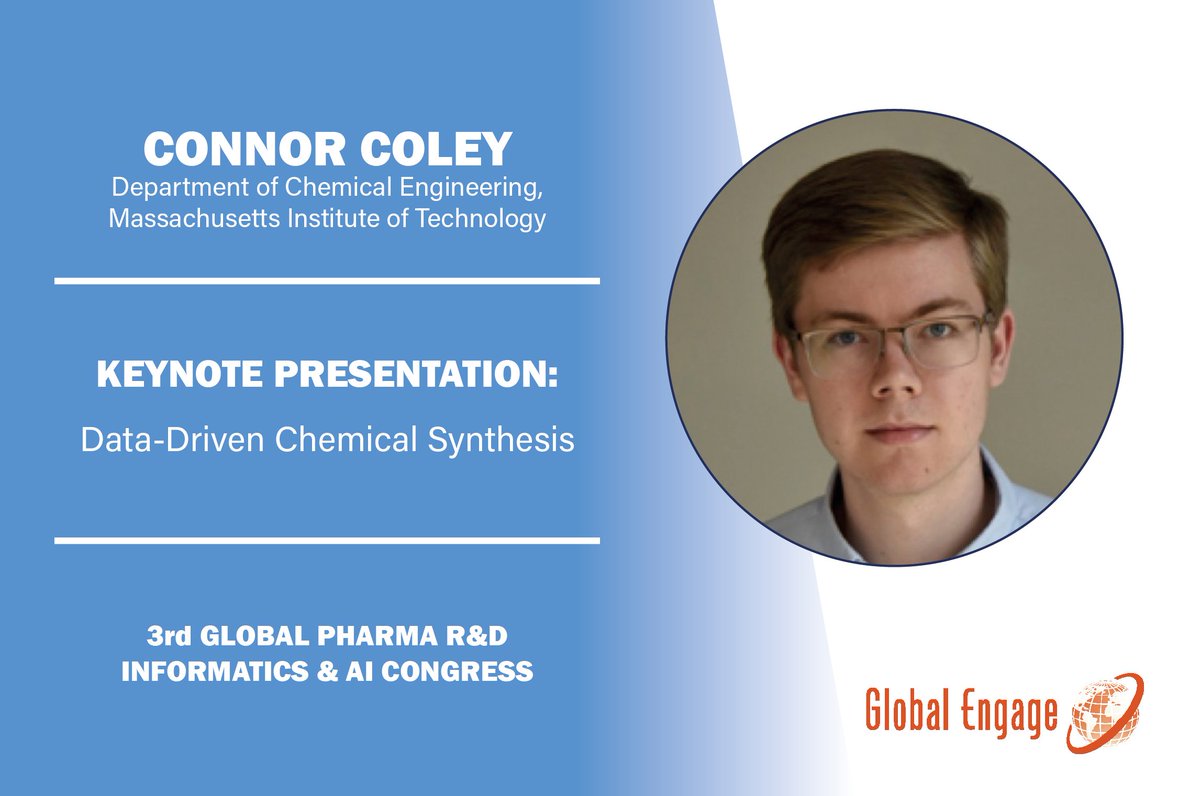 CONNOR COLEY
Department of Chemical Engineering, Massachusetts Institute of Technology

KEYNOTE PRESENTATION:
Data-Driven Chemical Synthesis

3rd GLOBAL PHARMA R&D INFORMATICS & AI CONGRESS

Global Engage